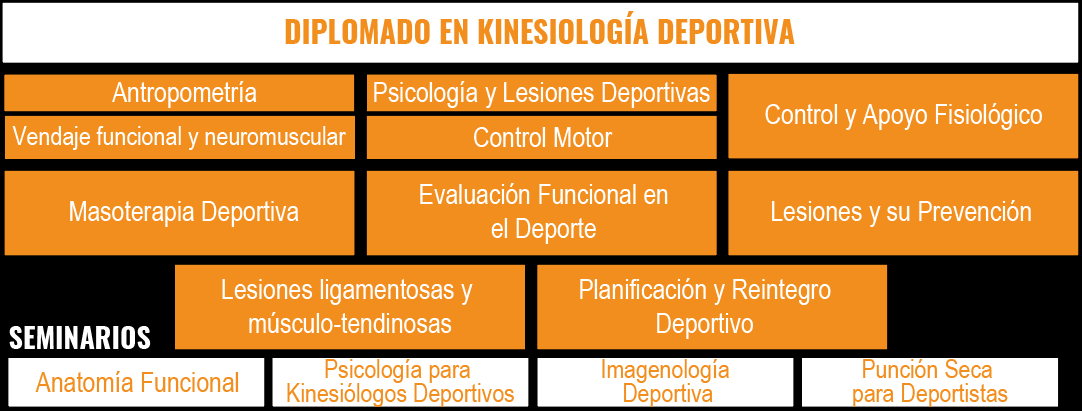 DIPLOMADO EN KINESIOLOGÍA DEPORTIVA

Antropometría

Vendaje funcional y neuromuscular

Psicología y Lesiones Deportivas

Control Motor

Control y Apoyo Fisiológico

Masoterapia Deportiva

Evaluación Funcional en el Deporte

Lesiones y su Prevención

Lesiones ligamentosas y músculo-tendinosas

Planificación y Reintegro Deportivo

SEMINARIOS

Anatomía Funcional

Psicología para Kinesiólogos Deportivos

Imagenología Deportiva

Punción Seca para Deportistas